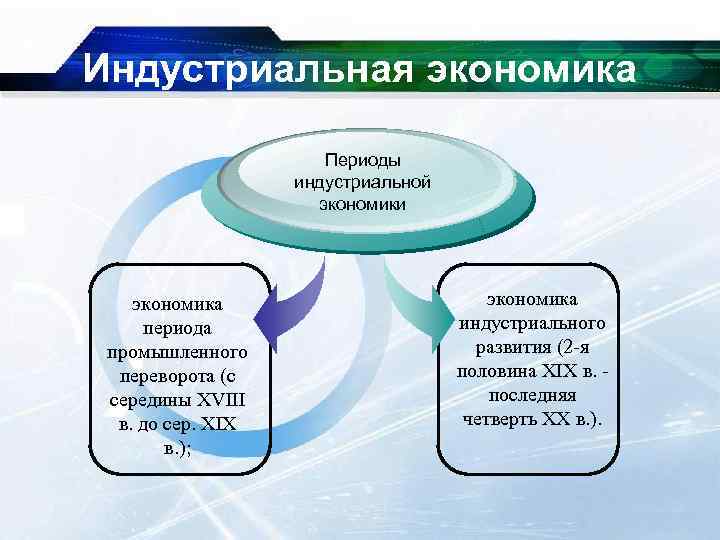 Индустриальная экономика

Периоды индустриальной экономики

экономика периода промышленного переворота (с середины XVIII в. до сер. XIX в.);

экономика индустриального развития (2-я половина XIX в. - последняя четверть XX в.).